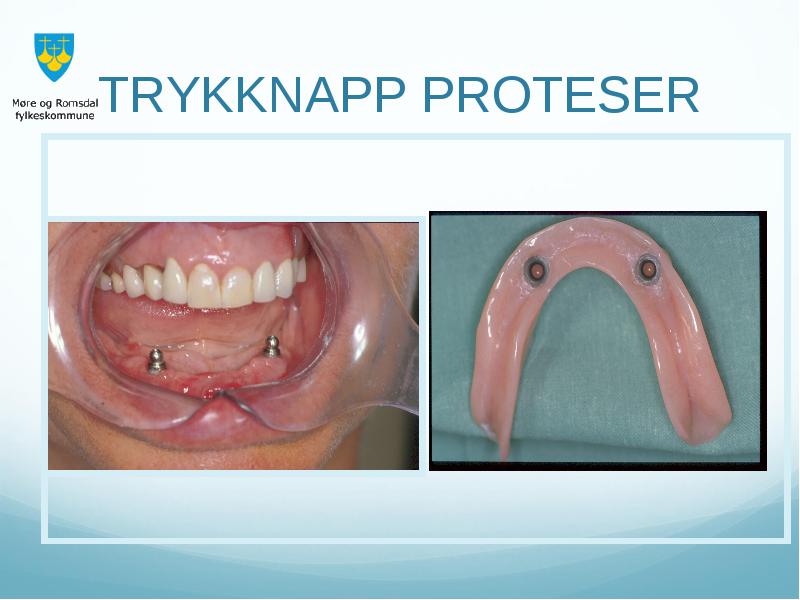 Møre og Romsdal fylkeskommune

TRYKKNAPP PROTESER